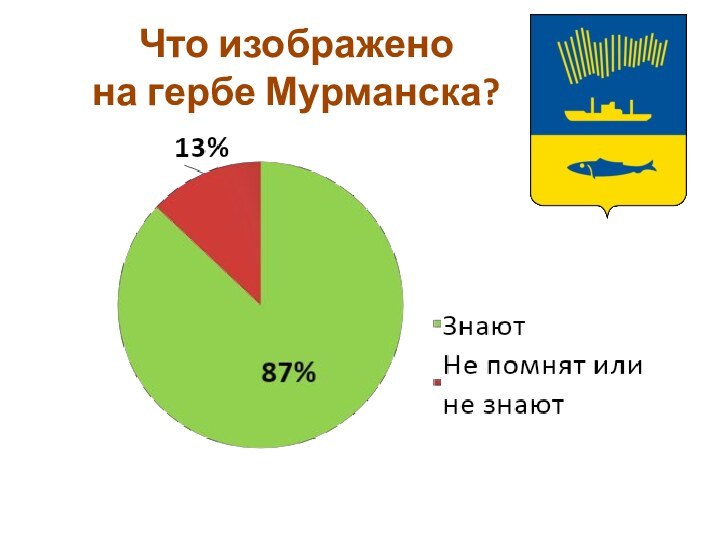 Что изображено на гербе Мурманска?

13%

87%

Знают

Не помнят или не знают